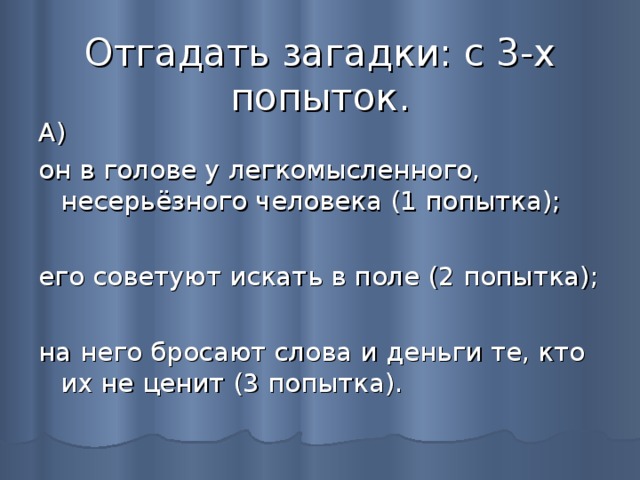 Отгадать загадки: с 3-х попыток.

А)

он в голове у легкомысленного, несерьёзного человека (1 попытка);

его советуют искать в поле (2 попытка);

на него бросают слова и деньги те, кто их не ценит (3 попытка).